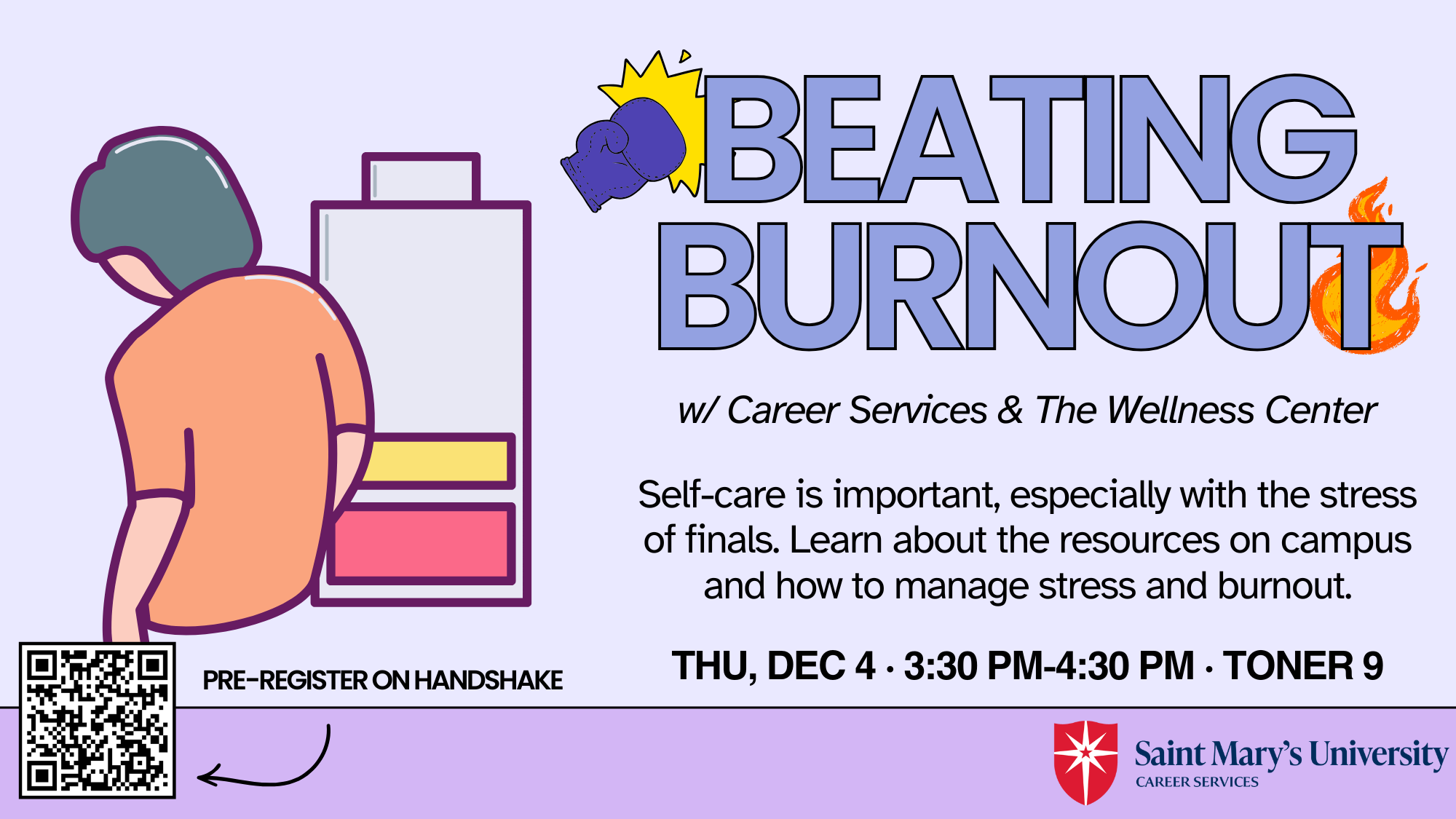 BEATING BURNOUT

w/ Career Services & The Wellness Center

Self-care is important, especially with the stress of finals. Learn about the resources on campus and how to manage stress and burnout.

THU, DEC 4 · 3:30 PM-4:30 PM · TONER 9

PRE-REGISTER ON HANDSHAKE

Saint Mary's University
CAREER SERVICES